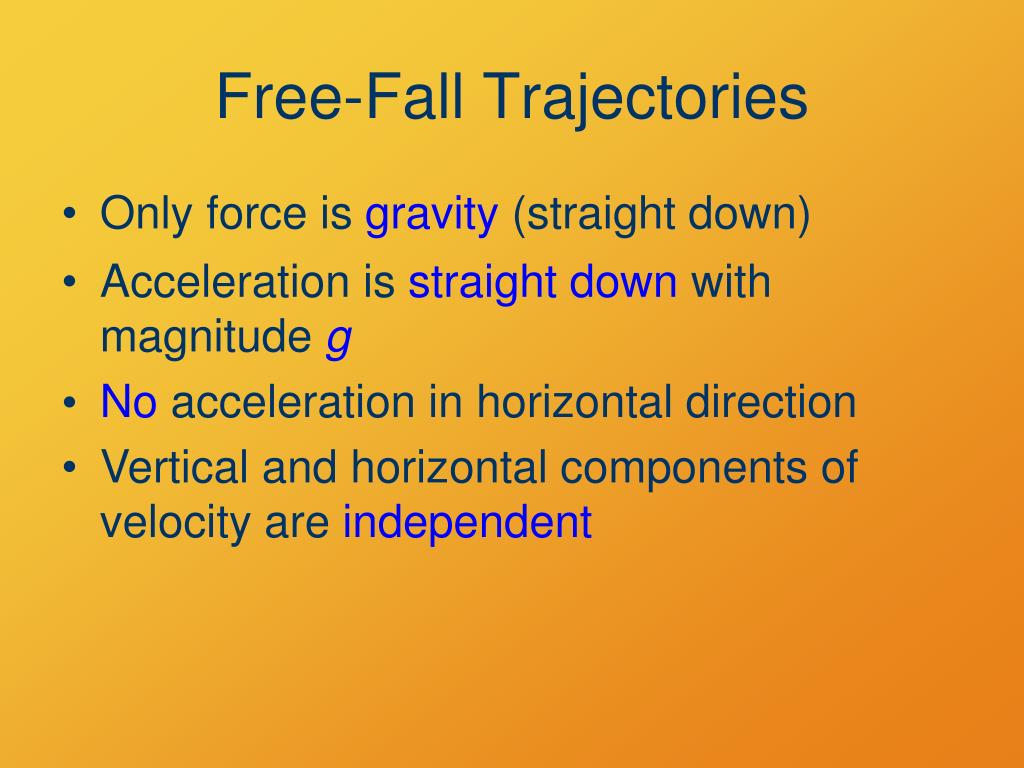 Free-Fall Trajectories

• Only force is gravity (straight down)
• Acceleration is straight down with magnitude $g$
• No acceleration in horizontal direction
• Vertical and horizontal components of velocity are independent